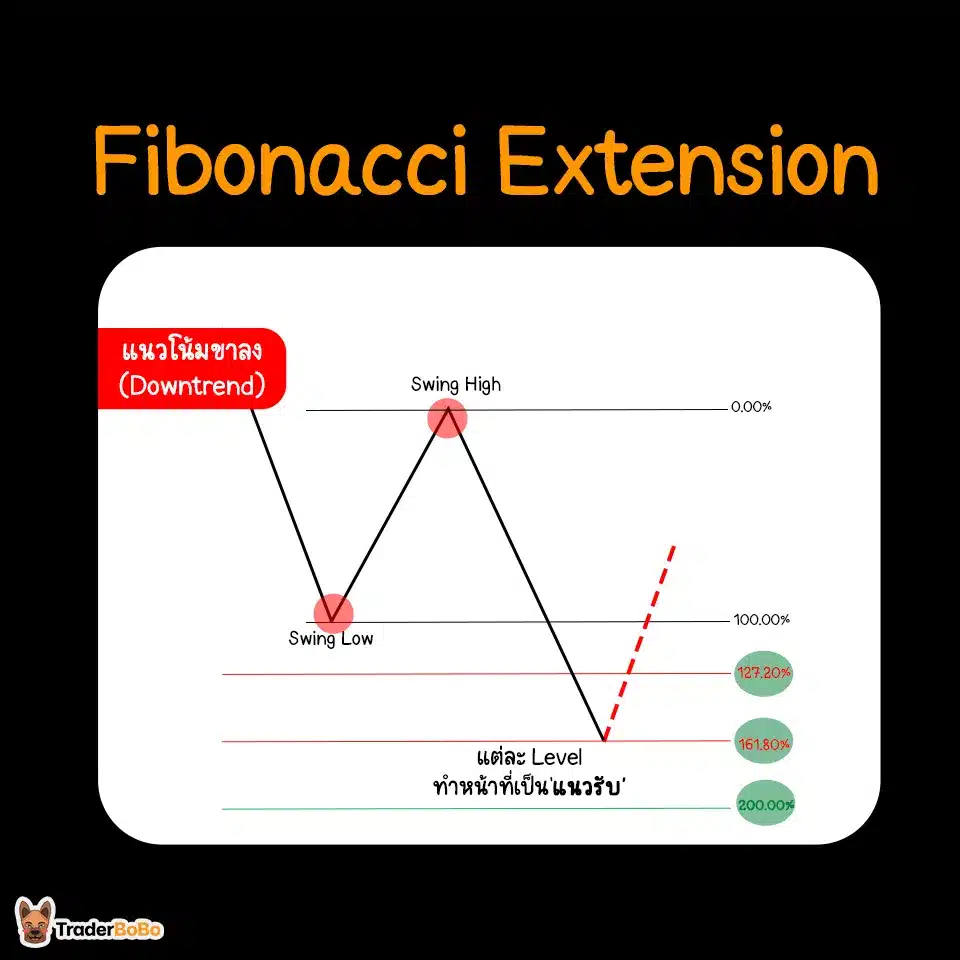 Fibonacci Extension

แนวโน้มขาลง
(Downtrend)

Swing High

0.00%

Swing Low

100.00%

127.20%

161.80%

แต่ละ Level
ทำหน้าที่เป็น'แนวรับ'

200.00%

TraderBoBo